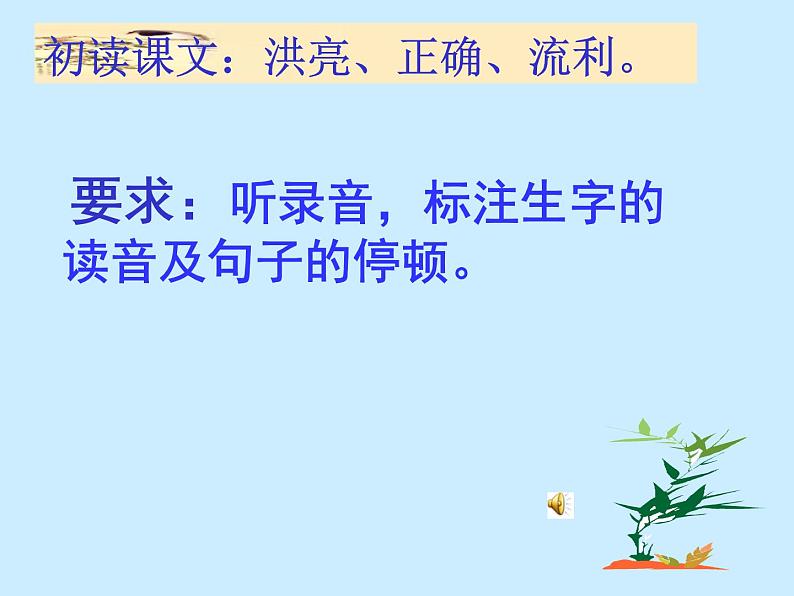 初读课文：洪亮、正确、流利。

要求：听录音，标注生字的读音及句子的停顿。